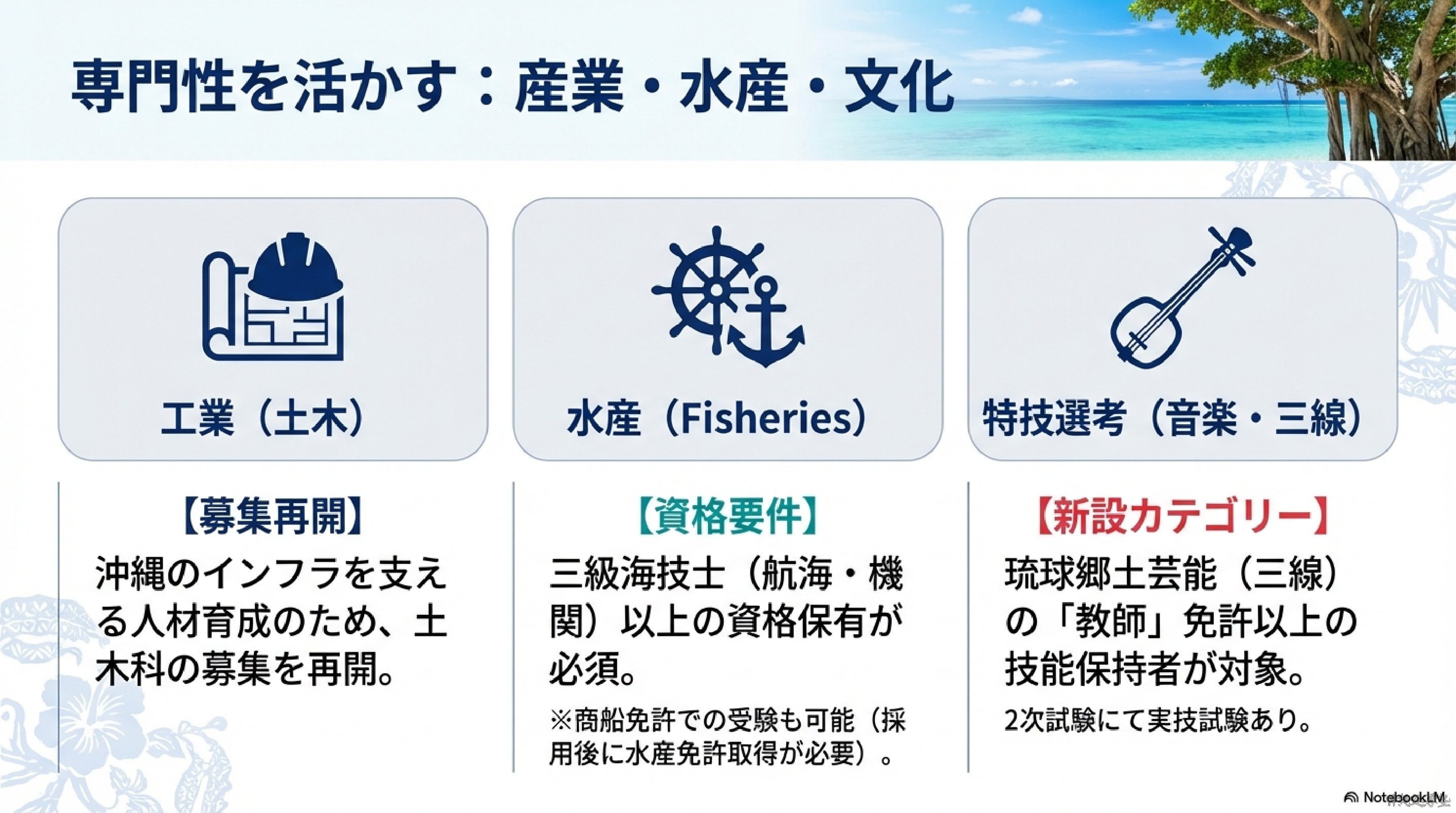 専門性を活かす：産業・水産・文化

工業（土木）

【募集再開】

沖縄のインフラを支える人材育成のため、土木科の募集を再開。

水産（Fisheries）

【資格要件】

三級海技士（航海・機関）以上の資格保有が必須。

※商船免許での受験も可能（採用後に水産免許取得が必要）。

特技選考（音楽・三線）

【新設カテゴリー】

琉球郷土芸能（三線）の「教師」免許以上の技能保持者が対象。

2次試験にて実技試験あり。

NotebookLM